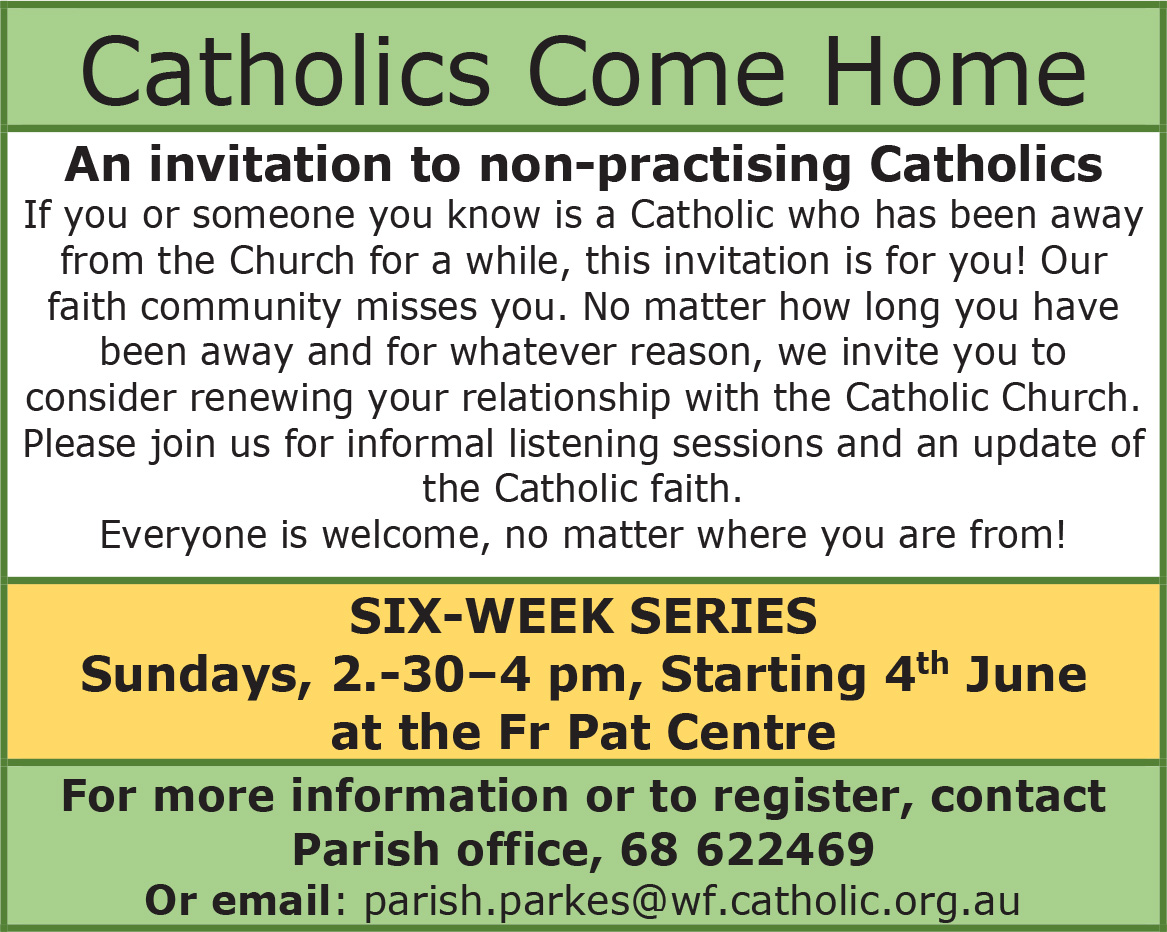 Catholics Come Home

An invitation to non-practising Catholics

If you or someone you know is a Catholic who has been away from the Church for a while, this invitation is for you! Our faith community misses you. No matter how long you have been away and for whatever reason, we invite you to consider renewing your relationship with the Catholic Church. Please join us for informal listening sessions and an update of the Catholic faith.

Everyone is welcome, no matter where you are from!

SIX-WEEK SERIES
Sundays, 2.-30–4 pm, Starting 4$^{th}$ June
at the Fr Pat Centre

For more information or to register, contact
Parish office, 68 622469
Or email: parish.parkes@wf.catholic.org.au